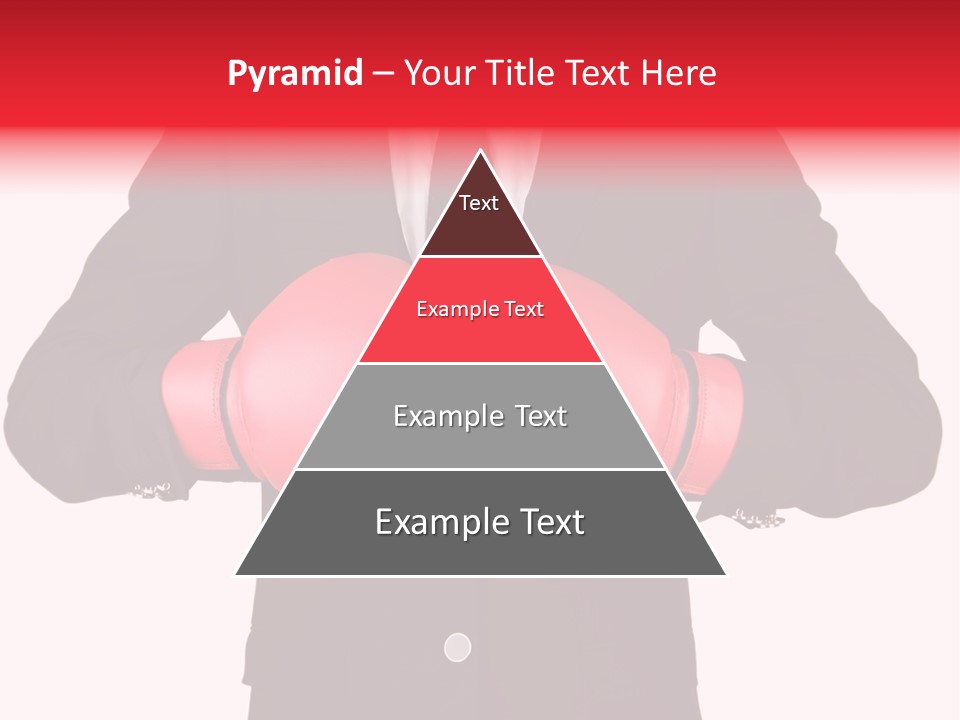 Pyramid – Your Title Text Here

Text

Example Text

Example Text

Example Text